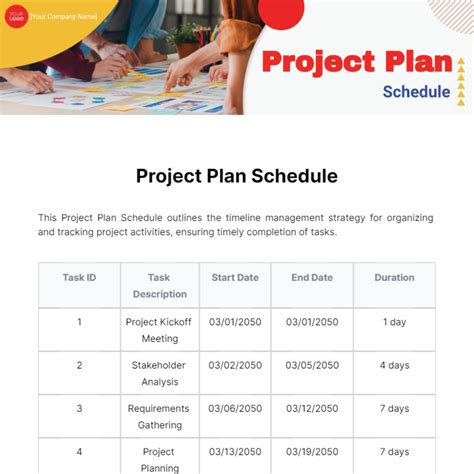 YOUR LOGO [Your Company Name]

Project Plan
Schedule

Project Plan Schedule

This Project Plan Schedule outlines the timeline management strategy for organizing and tracking project activities, ensuring timely completion of tasks.

| Task ID | Task Description | Start Date | End Date | Duration |
|---|---|---|---|---|
| 1 | Project Kickoff Meeting | 03/01/2050 | 03/01/2050 | 1 day |
| 2 | Stakeholder Analysis | 03/02/2050 | 03/05/2050 | 4 days |
| 3 | Requirements Gathering | 03/06/2050 | 03/12/2050 | 7 days |
| 4 | Project Planning | 03/13/2050 | 03/19/2050 | 7 days |